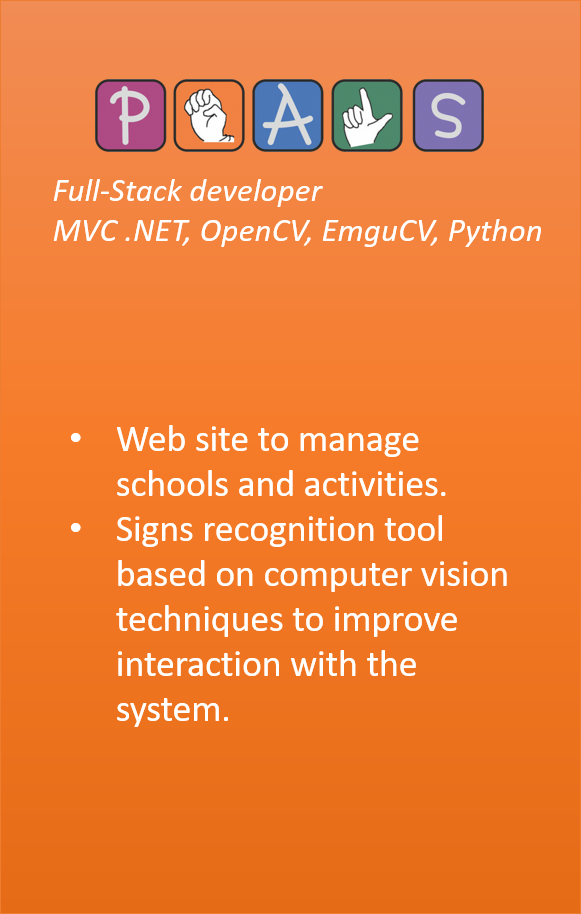 P A S

Full-Stack developer
MVC .NET, OpenCV, EmguCV, Python

• Web site to manage schools and activities.
• Signs recognition tool based on computer vision techniques to improve interaction with the system.